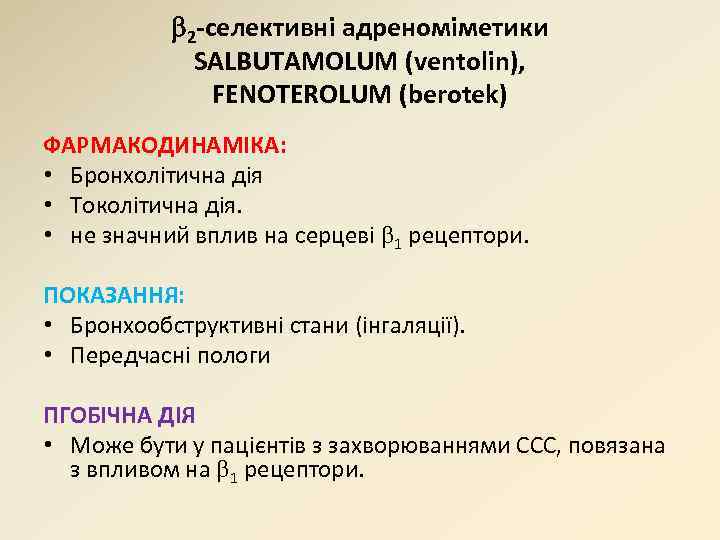 $\beta_2$-селективні адреноміметики
SALBUTAMOLUM (ventolin),
FENOTEROLUM (berotek)

ФАРМАКОДИНАМІКА:
• Бронхолітична дія
• Токолітична дія.
• не значний вплив на серцеві $\beta_1$ рецептори.

ПОКАЗАННЯ:
• Бронхообструктивні стани (інгаляції).
• Передчасні пологи

ПГОБІЧНА ДІЯ
• Може бути у пацієнтів з захворюваннями ССС, повязана з впливом на $\beta_1$ рецептори.